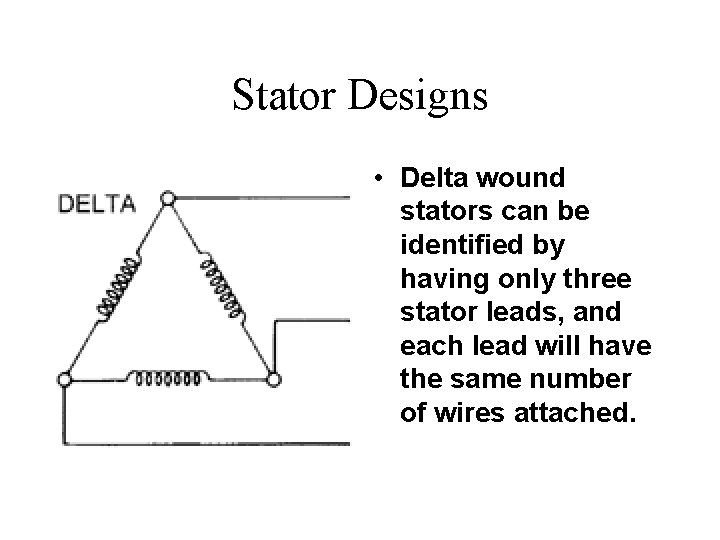 Stator Designs

DELTA

• Delta wound stators can be identified by having only three stator leads, and each lead will have the same number of wires attached.